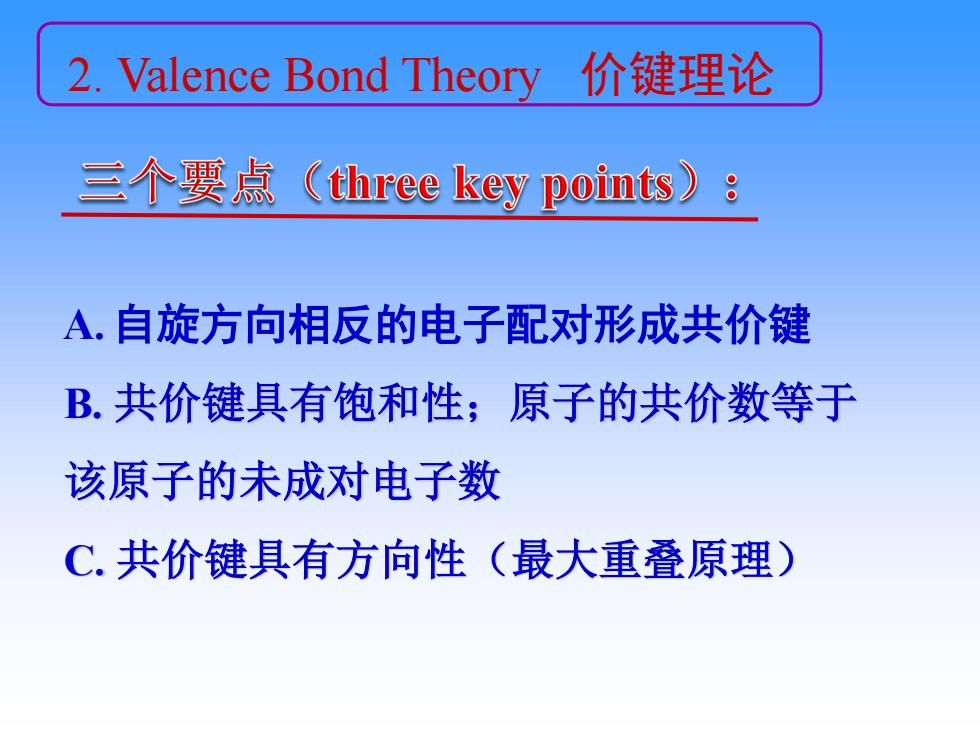 2. Valence Bond Theory 价键理论

三个要点（three key points）：

A. 自旋方向相反的电子配对形成共价键

B. 共价键具有饱和性；原子的共价数等于该原子的未成对电子数

C. 共价键具有方向性（最大重叠原理）